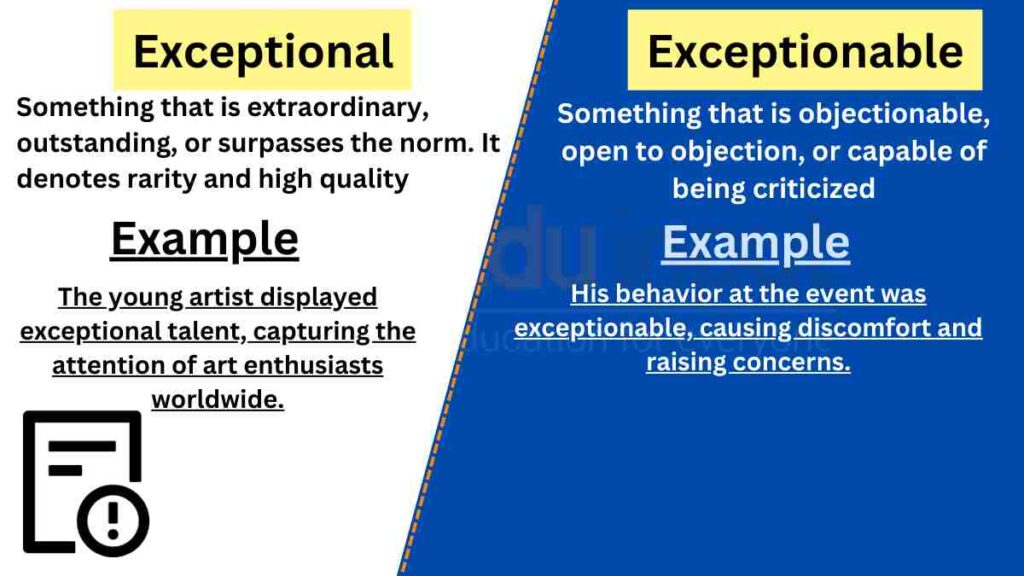 Exceptional

Something that is extraordinary, outstanding, or surpasses the norm. It denotes rarity and high quality

Example

The young artist displayed exceptional talent, capturing the attention of art enthusiasts worldwide.

Exceptionable

Something that is objectionable, open to objection, or capable of being criticized

Example

His behavior at the event was exceptionable, causing discomfort and raising concerns.